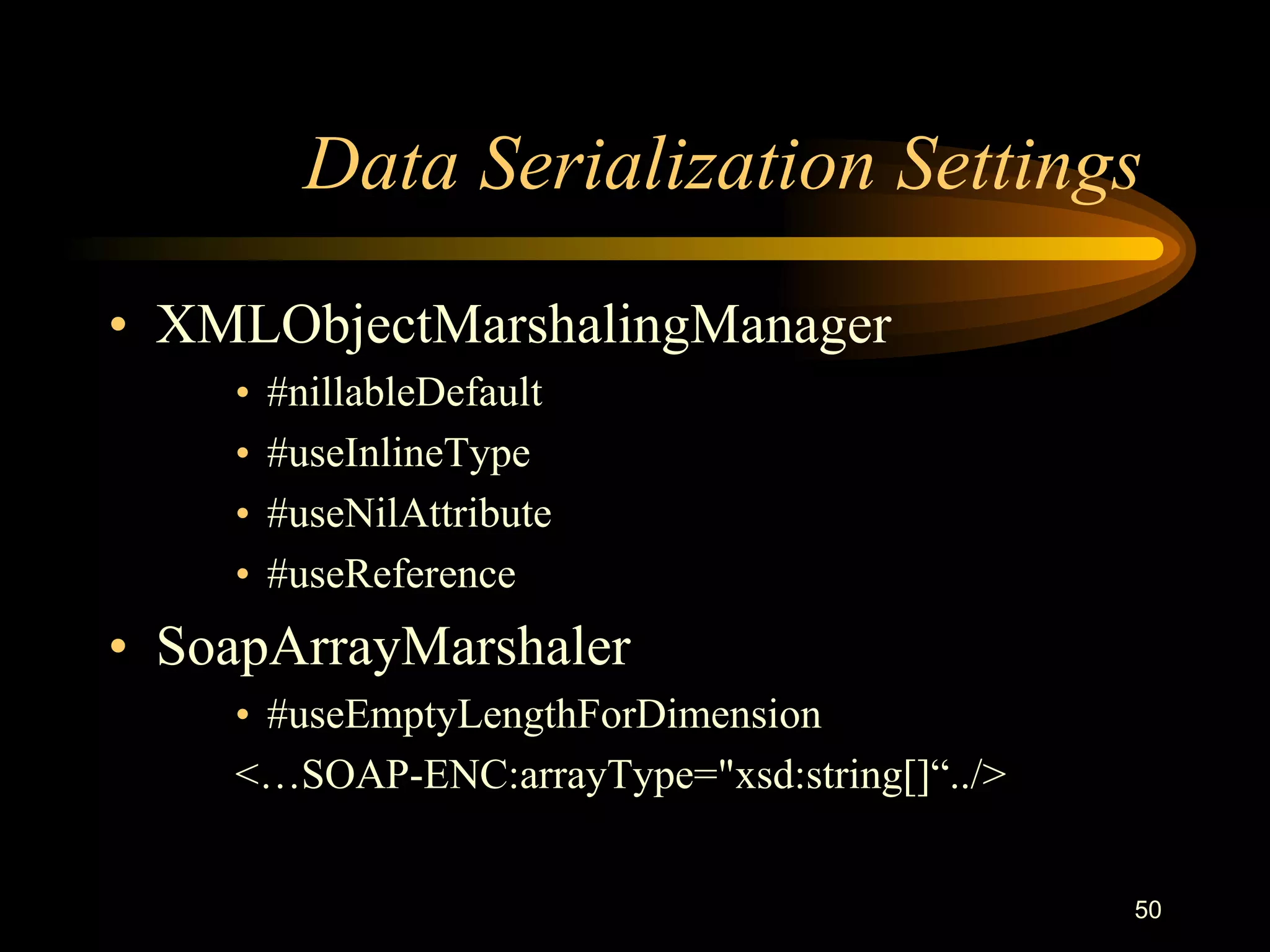 Data Serialization Settings

• XMLObjectMarshalingManager
  • #nillableDefault
  • #useInlineType
  • #useNilAttribute
  • #useReference
• SoapArrayMarshaler
  • #useEmptyLengthForDimension
<…SOAP-ENC:arrayType="xsd:string[]“../>

50